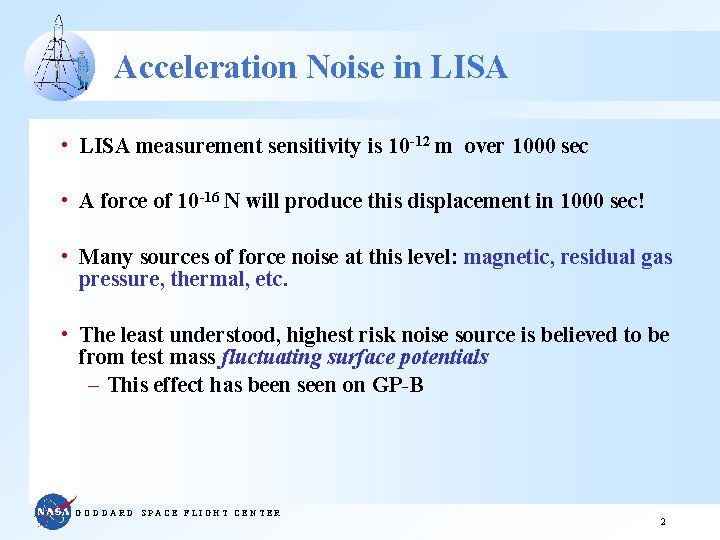 Acceleration Noise in LISA

• LISA measurement sensitivity is $10^{-12}$ m over 1000 sec

• A force of $10^{-16}$ N will produce this displacement in 1000 sec!

• Many sources of force noise at this level: magnetic, residual gas pressure, thermal, etc.

• The least understood, highest risk noise source is believed to be from test mass fluctuating surface potentials

– This effect has been seen on GP-B

NASA GODDARD SPACE FLIGHT CENTER

2